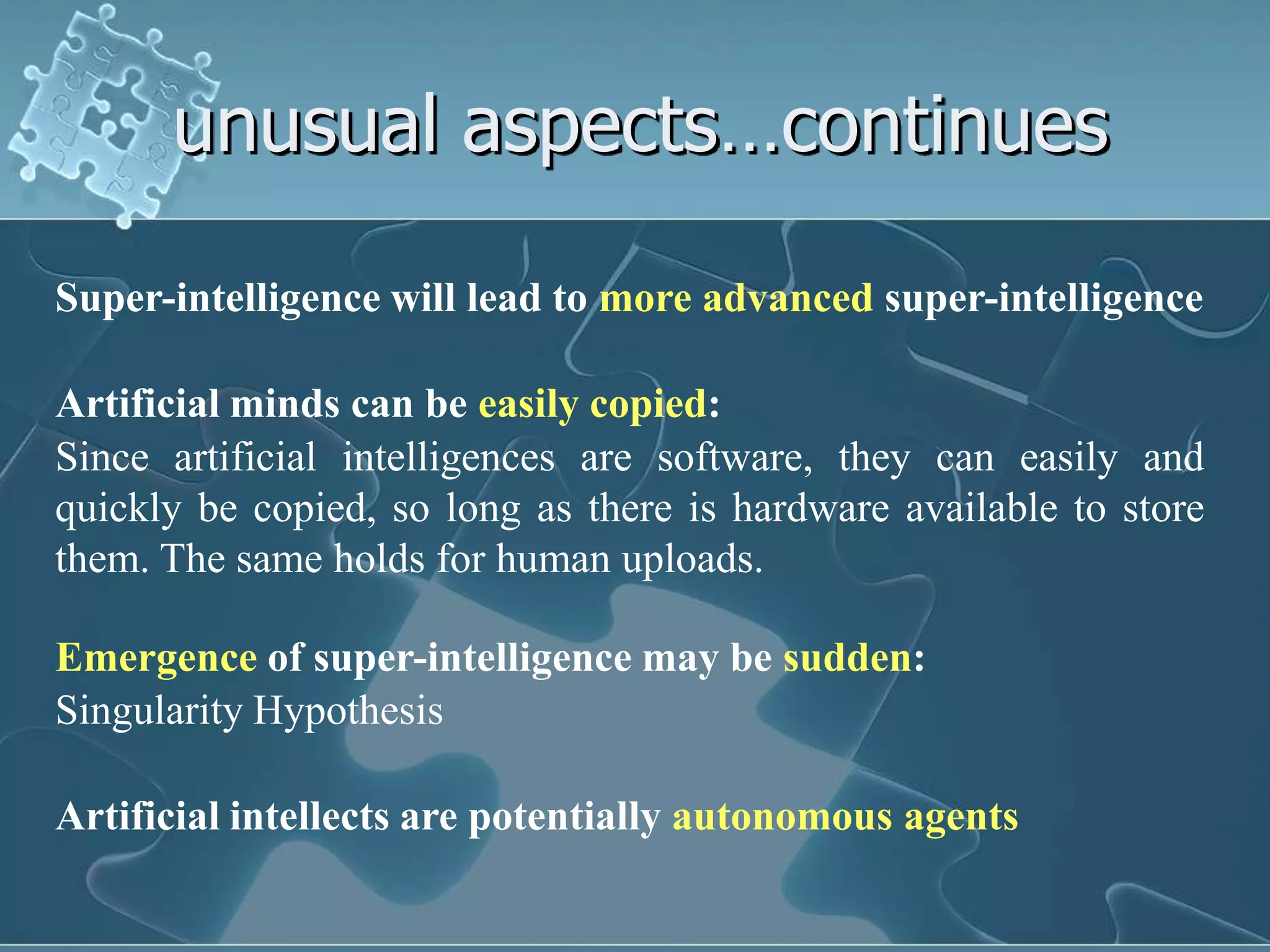 unusual aspects…continues

Super-intelligence will lead to more advanced super-intelligence

Artificial minds can be easily copied:
Since artificial intelligences are software, they can easily and quickly be copied, so long as there is hardware available to store them. The same holds for human uploads.

Emergence of super-intelligence may be sudden:
Singularity Hypothesis

Artificial intellects are potentially autonomous agents